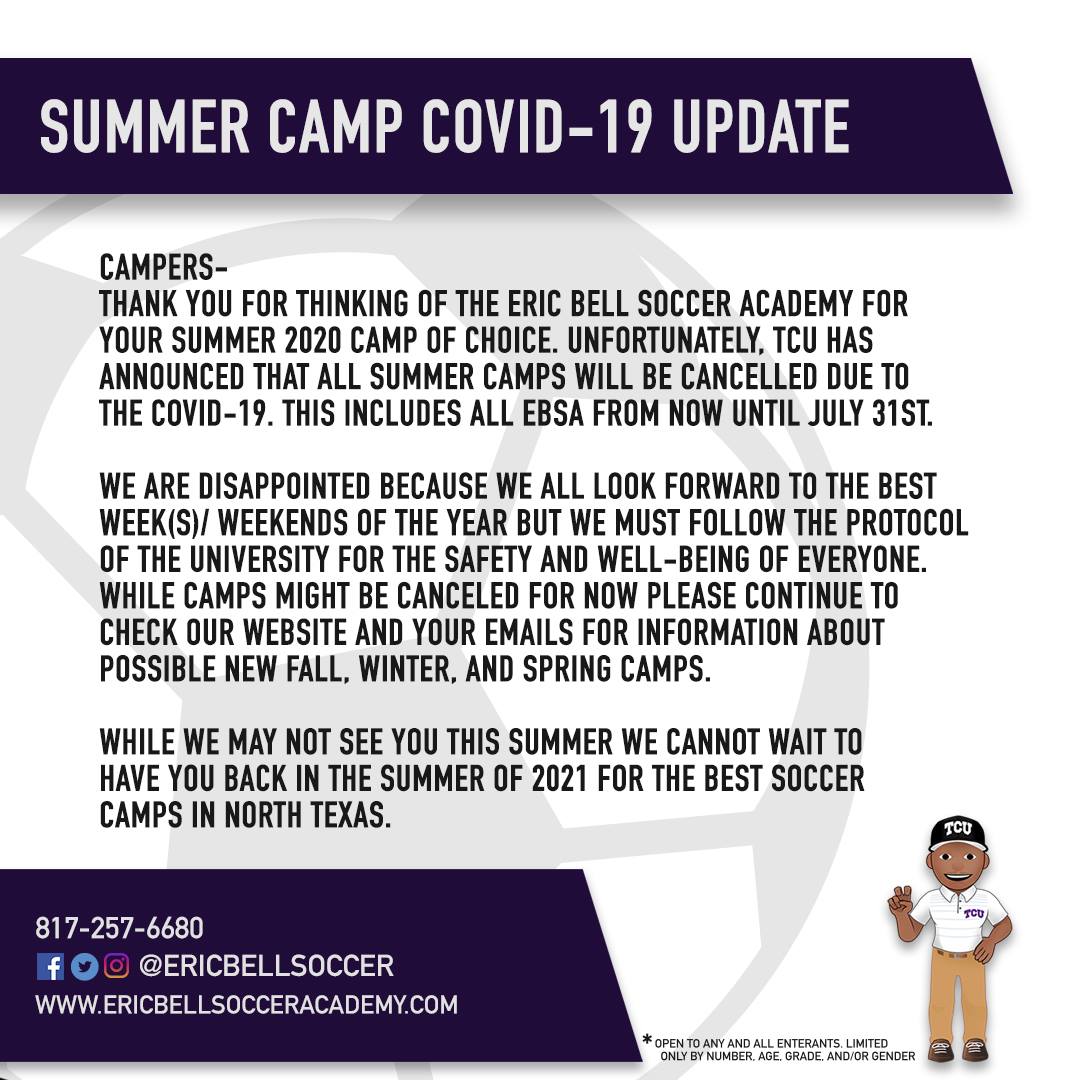 SUMMER CAMP COVID-19 UPDATE

CAMPERS-
THANK YOU FOR THINKING OF THE ERIC BELL SOCCER ACADEMY FOR YOUR SUMMER 2020 CAMP OF CHOICE. UNFORTUNATELY, TCU HAS ANNOUNCED THAT ALL SUMMER CAMPS WILL BE CANCELLED DUE TO THE COVID-19. THIS INCLUDES ALL EBSA FROM NOW UNTIL JULY 31ST.

WE ARE DISAPPOINTED BECAUSE WE ALL LOOK FORWARD TO THE BEST WEEK(S)/ WEEKENDS OF THE YEAR BUT WE MUST FOLLOW THE PROTOCOL OF THE UNIVERSITY FOR THE SAFETY AND WELL-BEING OF EVERYONE. WHILE CAMPS MIGHT BE CANCELED FOR NOW PLEASE CONTINUE TO CHECK OUR WEBSITE AND YOUR EMAILS FOR INFORMATION ABOUT POSSIBLE NEW FALL, WINTER, AND SPRING CAMPS.

WHILE WE MAY NOT SEE YOU THIS SUMMER WE CANNOT WAIT TO HAVE YOU BACK IN THE SUMMER OF 2021 FOR THE BEST SOCCER CAMPS IN NORTH TEXAS.

817-257-6680
@ERICBELLSOCCER
WWW.ERICBELLSOCCERACADEMY.COM

TCU
TCU

* OPEN TO ANY AND ALL ENTERANTS. LIMITED ONLY BY NUMBER, AGE, GRADE, AND/OR GENDER